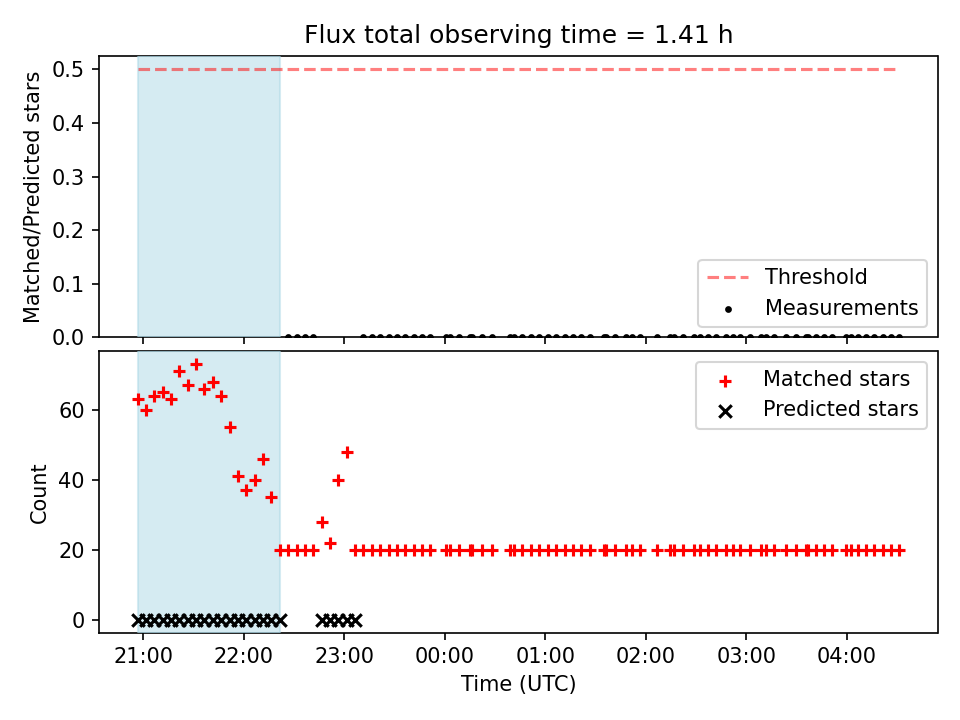 Flux total observing time = 1.41 h

Matched/Predicted stars

0.5
0.4
0.3
0.2
0.1
0.0

Threshold
Measurements

Count

60
40
20
0

Matched stars
Predicted stars

21:00 22:00 23:00 00:00 01:00 02:00 03:00 04:00

Time (UTC)